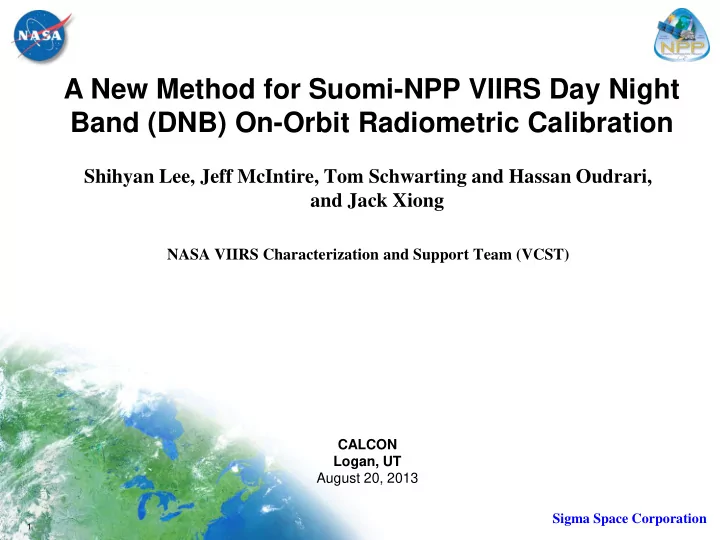 NASA

NPP

A New Method for Suomi-NPP VIIRS Day Night Band (DNB) On-Orbit Radiometric Calibration

Shihyan Lee, Jeff McIntire, Tom Schwarting and Hassan Oudrari, and Jack Xiong

NASA VIIRS Characterization and Support Team (VCST)

CALCON
Logan, UT
August 20, 2013

1

Sigma Space Corporation